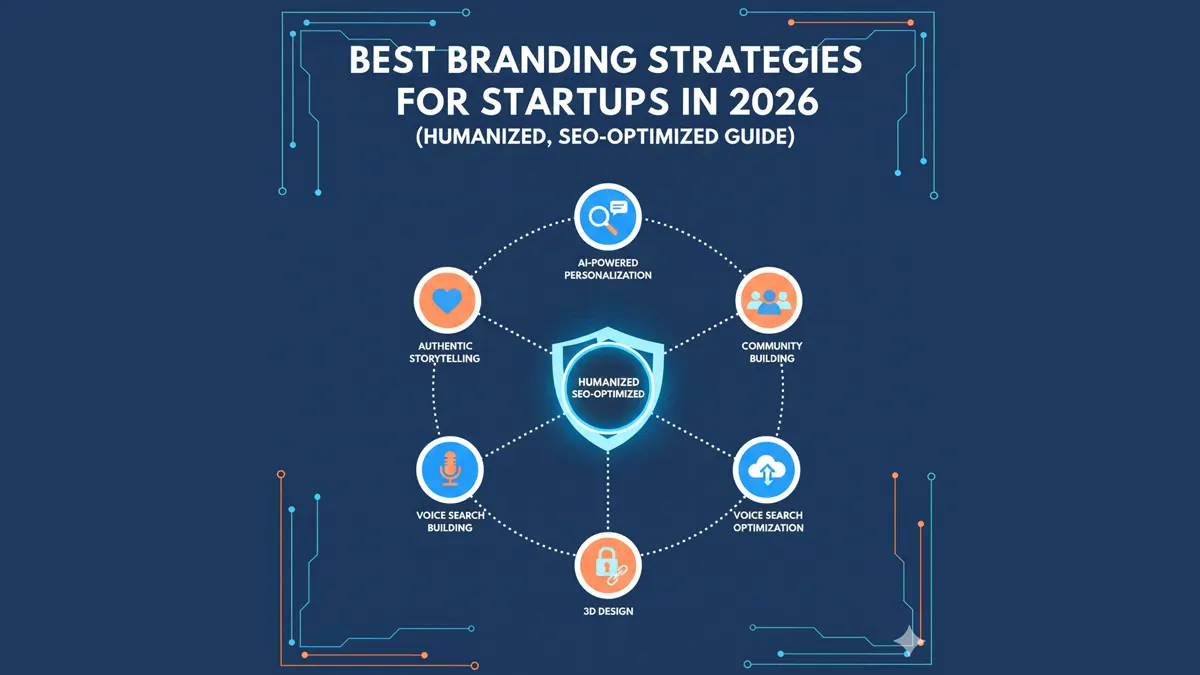 BEST BRANDING STRATEGIES FOR STARTUPS IN 2026
(HUMANIZED, SEO-OPTIMIZED GUIDE)

AI-POWERED PERSONALIZATION

AUTHENTIC STORYTELLING

COMMUNITY BUILDING

HUMANIZED SEO-OPTIMIZED

VOICE SEARCH BUILDING

VOICE SEARCH OPTIMIZATION

3D DESIGN